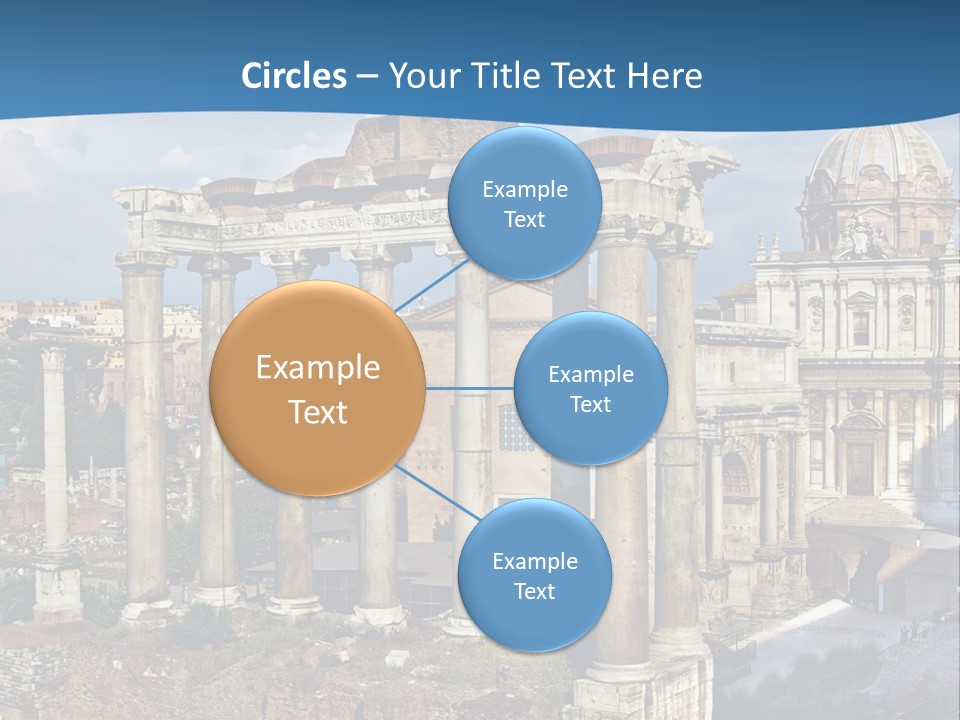 Circles – Your Title Text Here

Example Text

Example Text

Example Text

Example Text